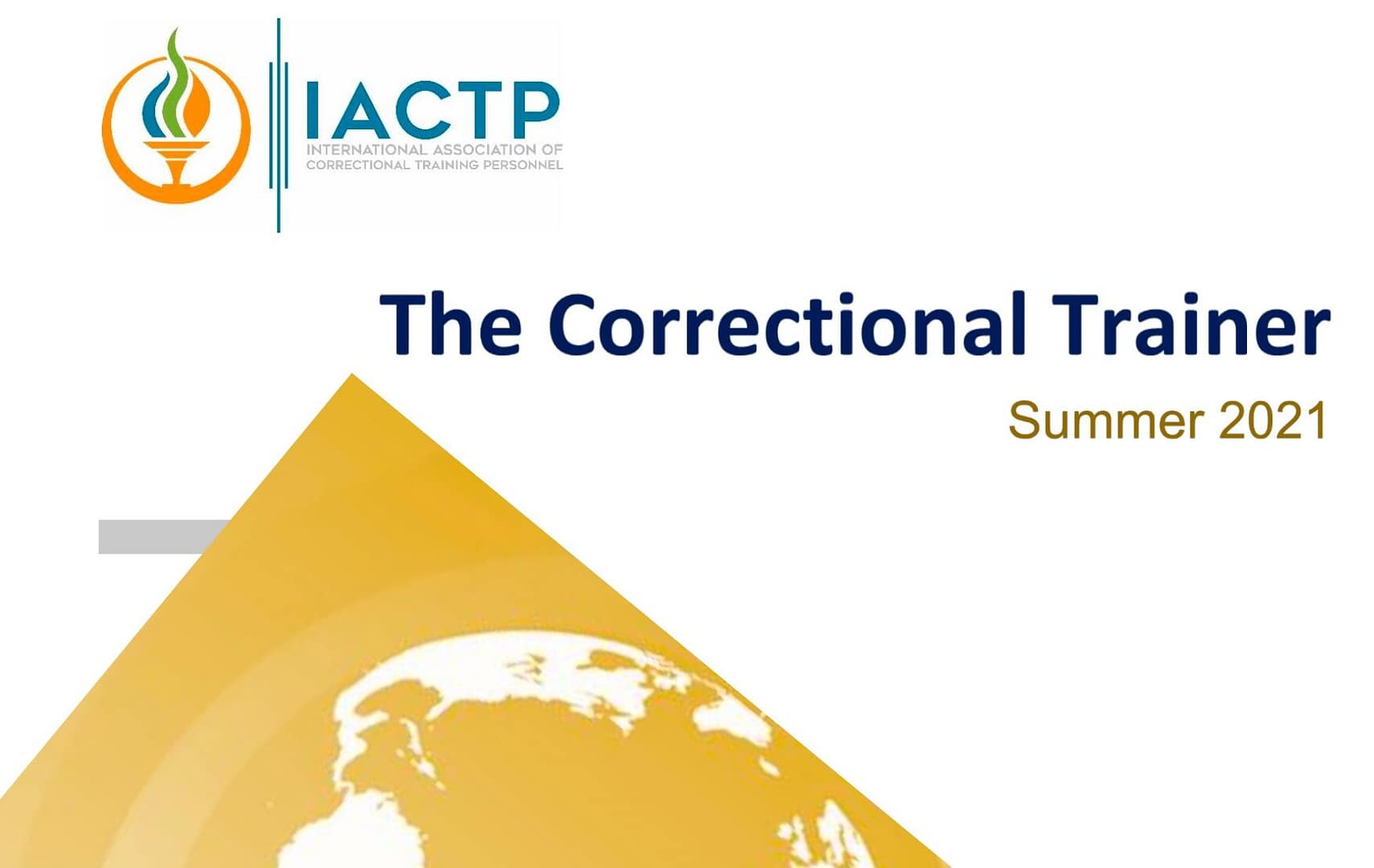 IACTP
INTERNATIONAL ASSOCIATION OF CORRECTIONAL TRAINING PERSONNEL

The Correctional Trainer

Summer 2021